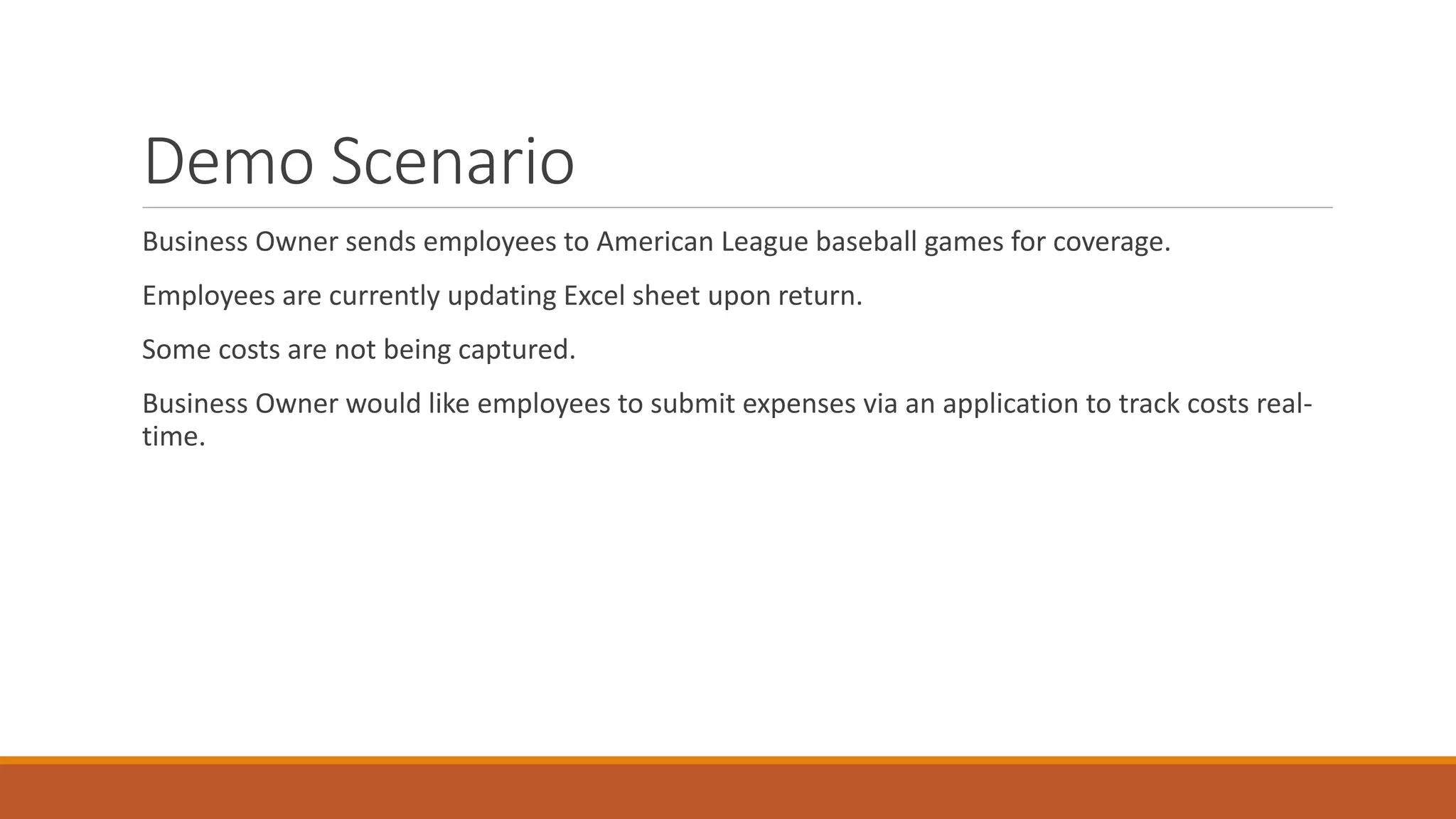 Demo Scenario

Business Owner sends employees to American League baseball games for coverage.

Employees are currently updating Excel sheet upon return.

Some costs are not being captured.

Business Owner would like employees to submit expenses via an application to track costs real-time.